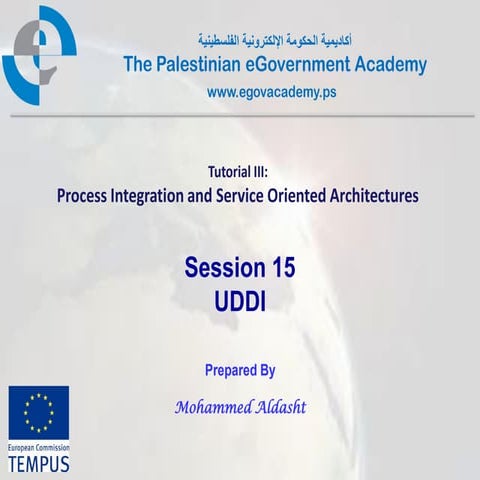 أكاديمية الحكومة الإلكترونية الفلسطينية
The Palestinian eGovernment Academy
www.egovacademy.ps

Tutorial III:
Process Integration and Service Oriented Architectures

Session 15
UDDI

Prepared By
Mohammed Aldasht

European Commission
TEMPUS